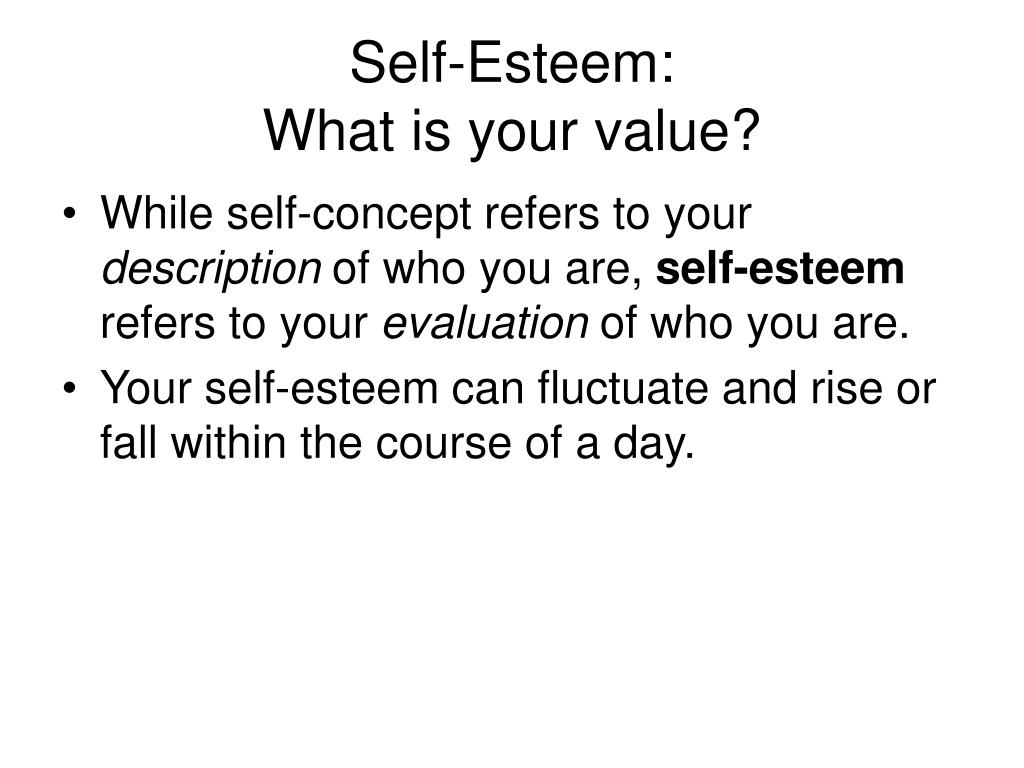 Self-Esteem:
What is your value?

• While self-concept refers to your description of who you are, self-esteem refers to your evaluation of who you are.
• Your self-esteem can fluctuate and rise or fall within the course of a day.